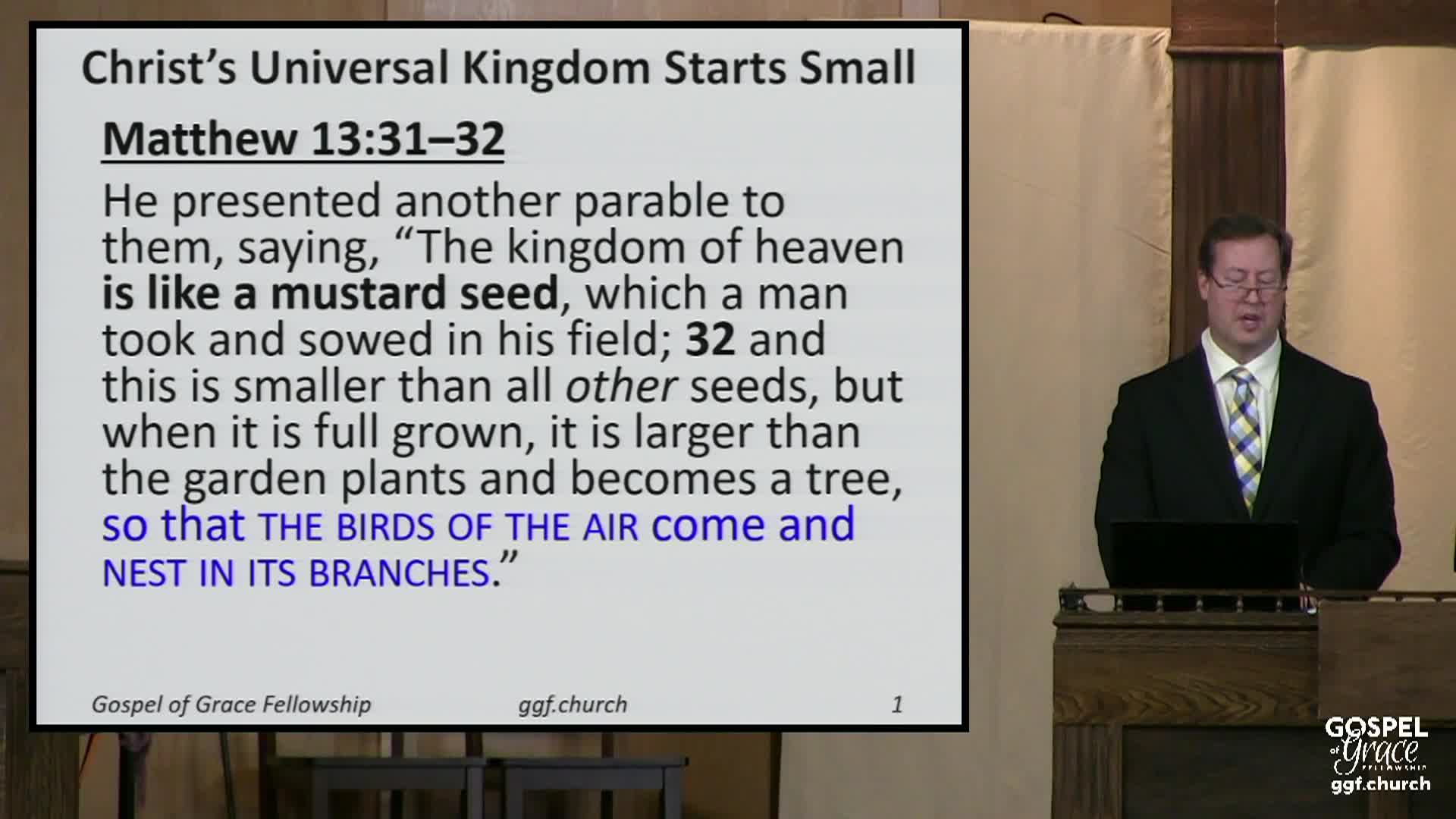 Christ's Universal Kingdom Starts Small

Matthew 13:31–32

He presented another parable to them, saying, "The kingdom of heaven is like a mustard seed, which a man took and sowed in his field; 32 and this is smaller than all other seeds, but when it is full grown, it is larger than the garden plants and becomes a tree, so that THE BIRDS OF THE AIR come and NEST IN ITS BRANCHES."

Gospel of Grace Fellowship ggf.church 1

GOSPEL of Grace FELLOWSHIP ggf.church